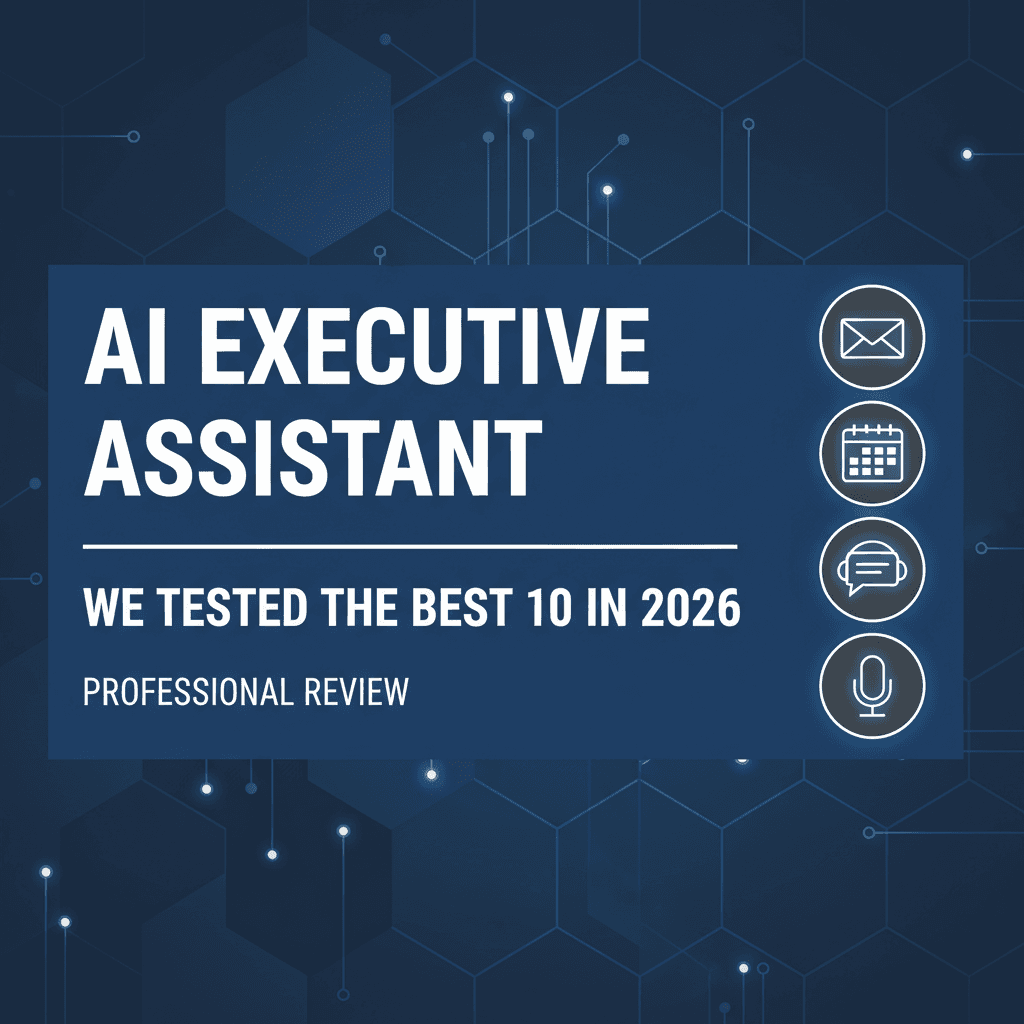 AI EXECUTIVE ASSISTANT

WE TESTED THE BEST 10 IN 2026

PROFESSIONAL REVIEW